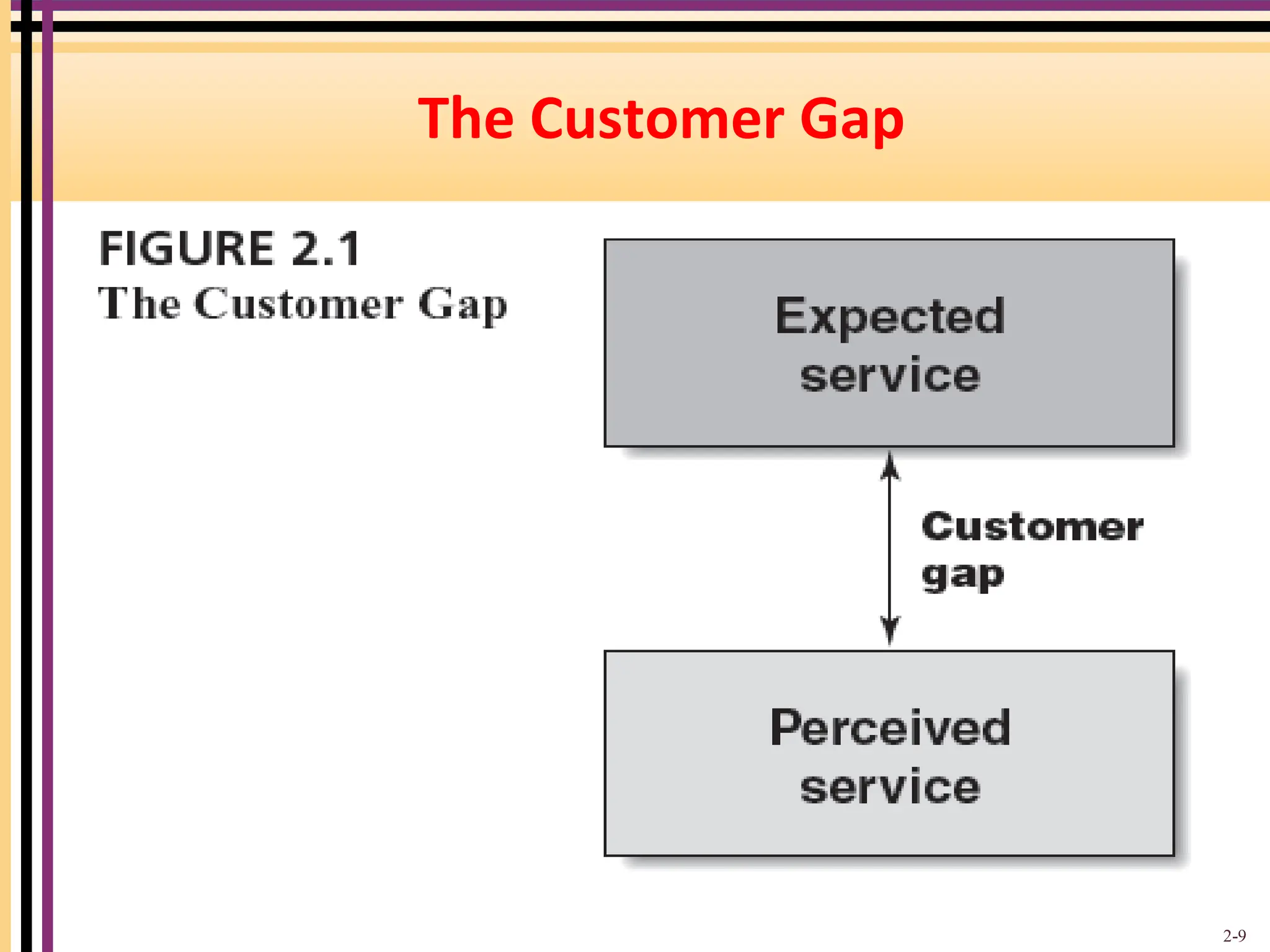 The Customer Gap

FIGURE 2.1
The Customer Gap

Expected service

Customer gap

Perceived service

2-9